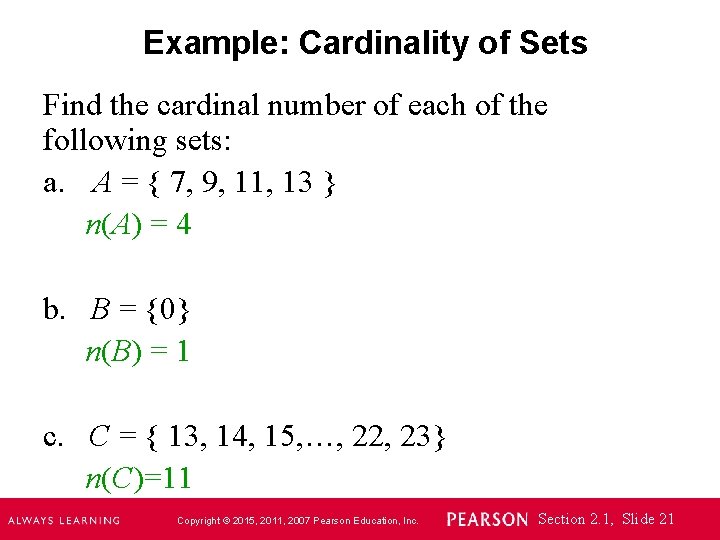 Example: Cardinality of Sets

Find the cardinal number of each of the following sets:

a. $A = \{ 7, 9, 11, 13 \}$

$n(A) = 4$

b. $B = \{0\}$

$n(B) = 1$

c. $C = \{ 13, 14, 15, \ldots, 22, 23\}$

$n(C)=11$

ALWAYS LEARNING Copyright © 2015, 2011, 2007 Pearson Education, Inc. PEARSON Section 2.1, Slide 21